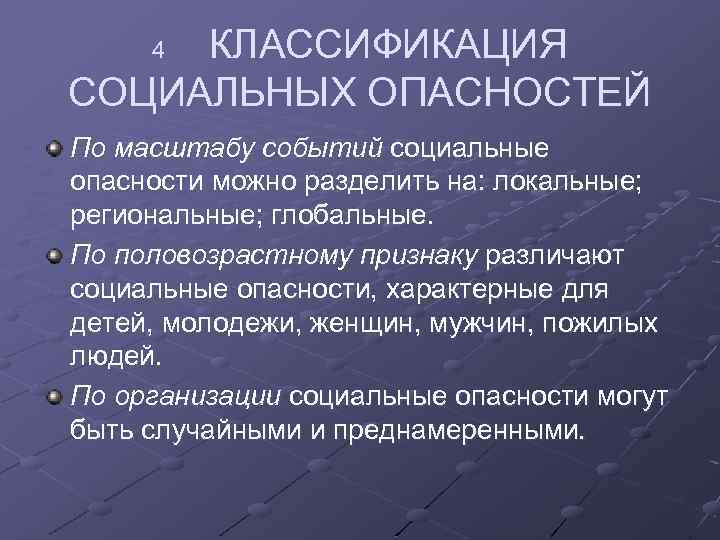 4 КЛАССИФИКАЦИЯ СОЦИАЛЬНЫХ ОПАСНОСТЕЙ

По масштабу событий социальные опасности можно разделить на: локальные; региональные; глобальные.

По половозрастному признаку различают социальные опасности, характерные для детей, молодежи, женщин, мужчин, пожилых людей.

По организации социальные опасности могут быть случайными и преднамеренными.